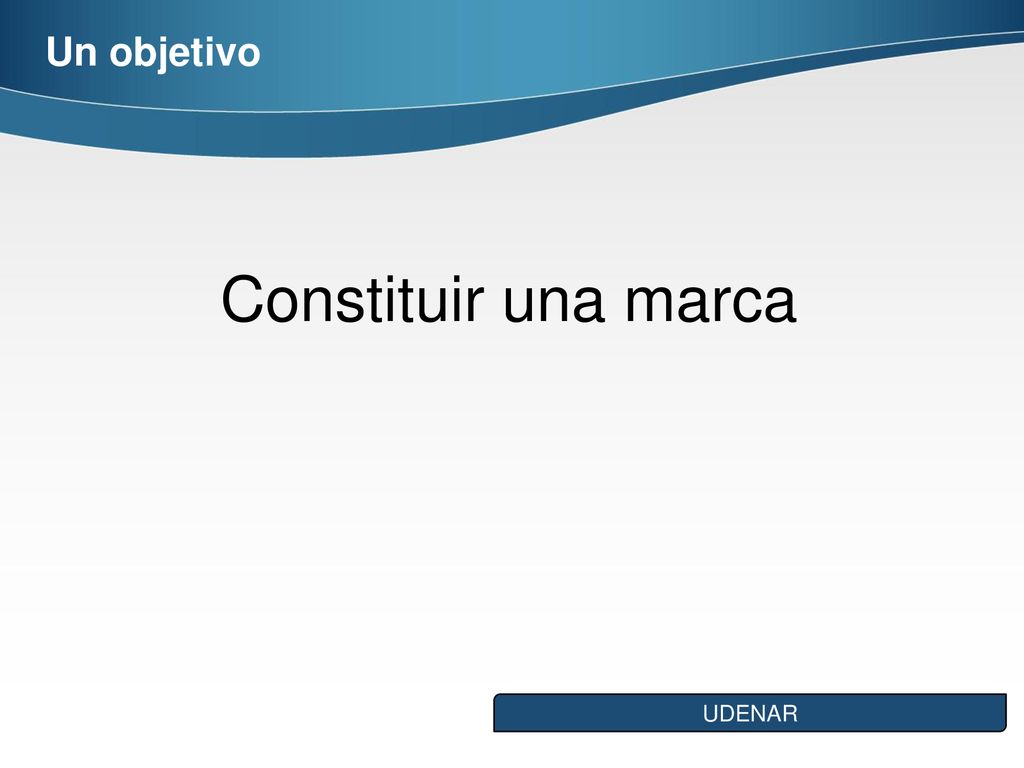 Un objetivo

Constituir una marca

UDENAR